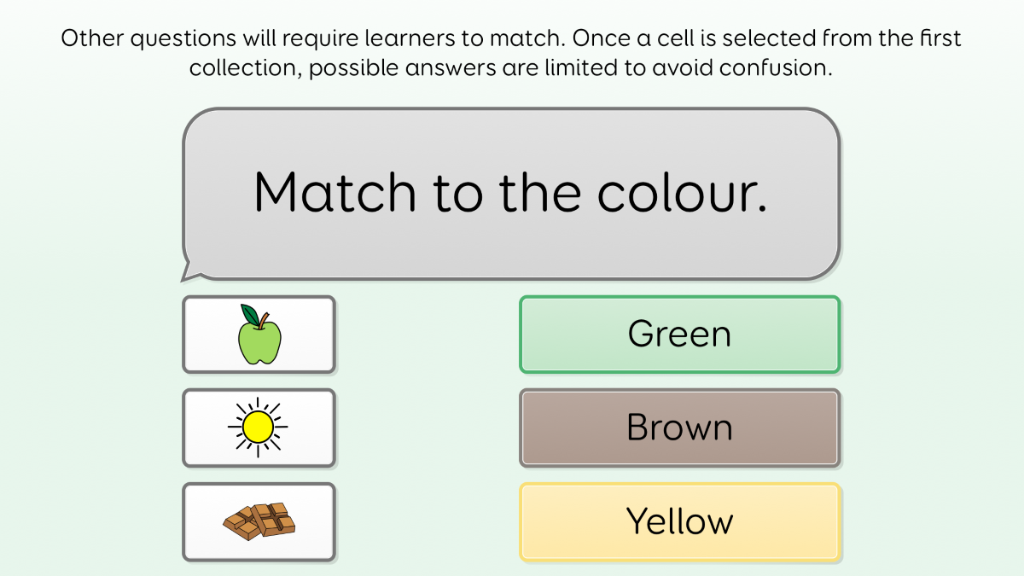 Other questions will require learners to match. Once a cell is selected from the first collection, possible answers are limited to avoid confusion.

Match to the colour.

Green

Brown

Yellow